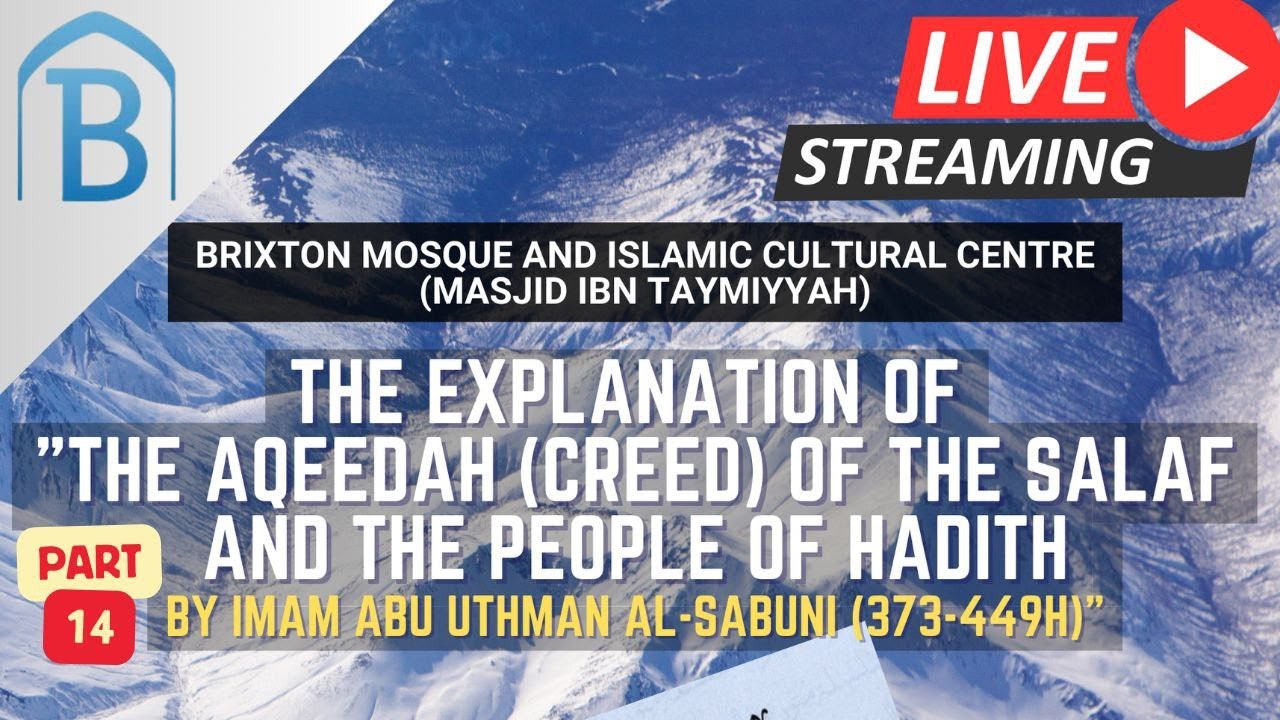 B

LIVE

STREAMING

BRIXTON MOSQUE AND ISLAMIC CULTURAL CENTRE (MASJID IBN TAYMIYYAH)

THE EXPLANATION OF "THE AQEEDAH (CREED) OF THE SALAF AND THE PEOPLE OF HADITH

PART 14

BY IMAM ABU UTHMAN AL-SABUNI (373-449H)"